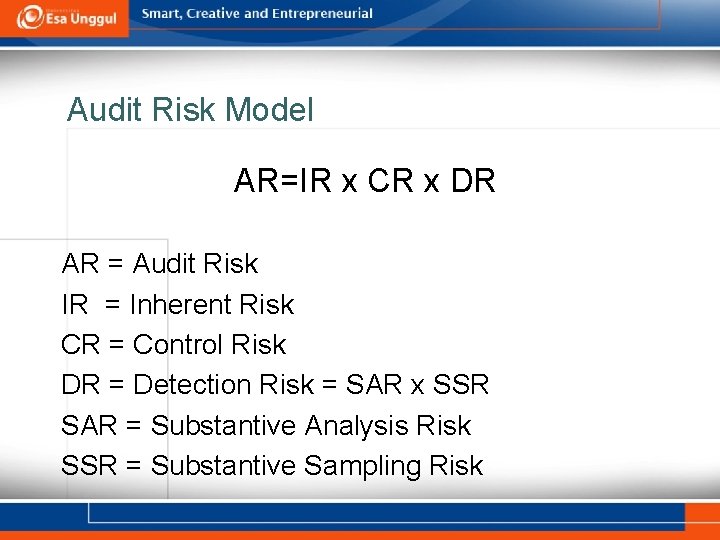 Esa Unggul
Smart, Creative and Entrepreneurial

Audit Risk Model

AR=IR x CR x DR

AR = Audit Risk
IR = Inherent Risk
CR = Control Risk
DR = Detection Risk = SAR x SSR
SAR = Substantive Analysis Risk
SSR = Substantive Sampling Risk